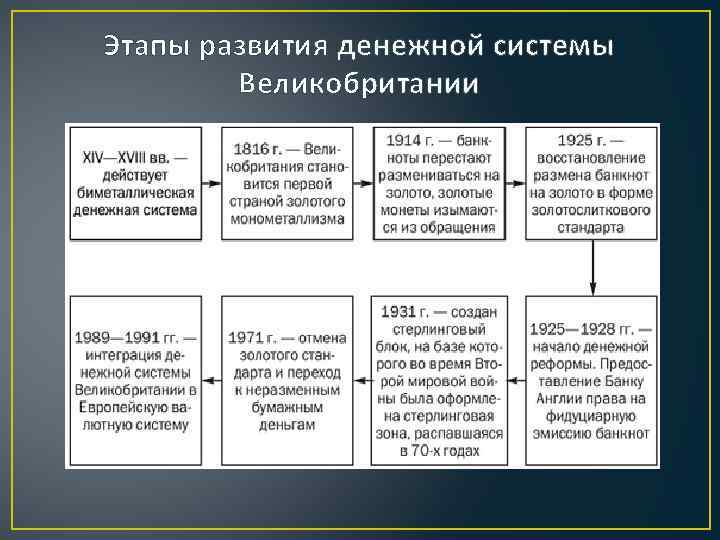 Этапы развития денежной системы Великобритании

XIV—XVIII вв. — действует биметаллическая денежная система

1816 г. — Великобритания становится первой страной золотого монометаллизма

1914 г. — банкноты перестают размениваться на золото, золотые монеты изымаются из обращения

1925 г. — восстановление размена банкнот на золото в форме золотослиткового стандарта

1925—1928 гг. — начало денежной реформы. Предоставление Банку Англии права на фидуциарную эмиссию банкнот

1931 г. — создан стерлинговый блок, на базе которого во время Второй мировой войны была оформлена стерлинговая зона, распавшаяся в 70-х годах

1971 г. — отмена золотого стандарта и переход к неразменным бумажным деньгам

1989—1991 гг. — интеграция денежной системы Великобритании в Европейскую валютную систему